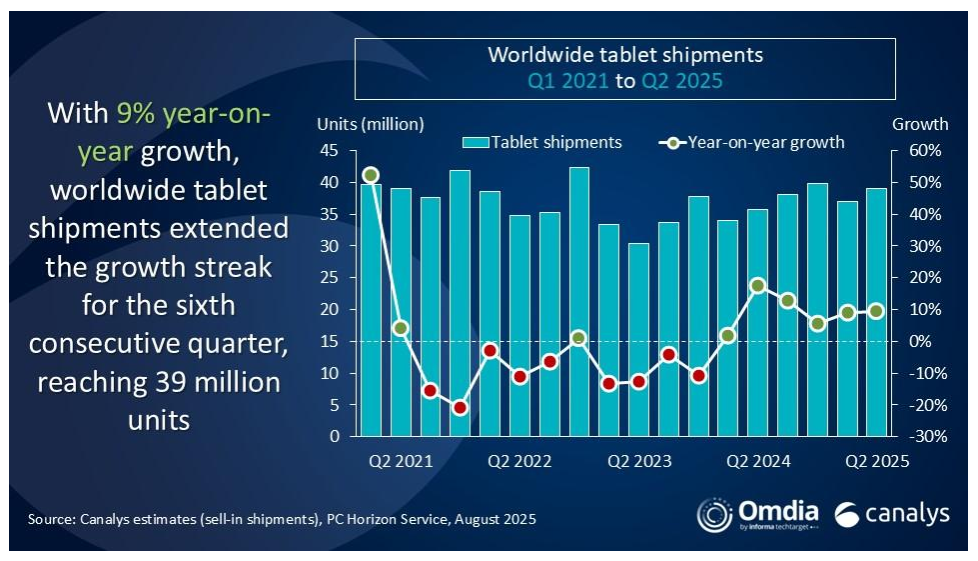 With 9% year-on-year growth, worldwide tablet shipments extended the growth streak for the sixth consecutive quarter, reaching 39 million units

Worldwide tablet shipments
Q1 2021 to Q2 2025

Units (million)
Tablet shipments
Year-on-year growth
Growth

45
40
35
30
25
20
15
10
5
0

60%
50%
40%
30%
20%
10%
0%
-10%
-20%
-30%

Q2 2021
Q2 2022
Q2 2023
Q2 2024
Q2 2025

Source: Canalys estimates (sell-in shipments), PC Horizon Service, August 2025

Omdia by informa techtarget
canalys